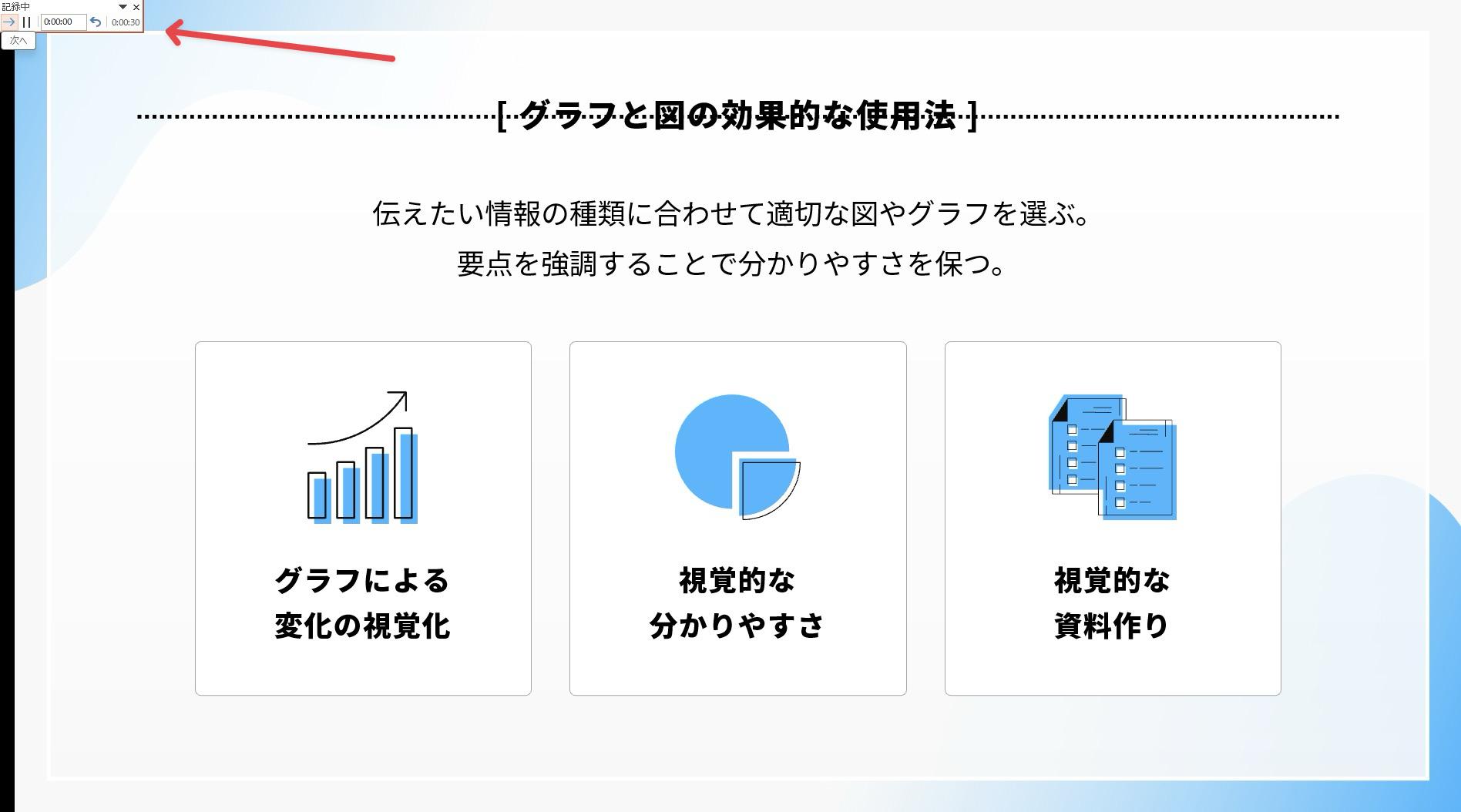 記録中
0:00:00
0:00:30
次へ

[ グラフと図の効果的な使用法 ]

伝えたい情報の種類に合わせて適切な図やグラフを選ぶ。
要点を強調することで分かりやすさを保つ。

グラフによる
変化の視覚化

視覚的な
分かりやすさ

視覚的な
資料作り